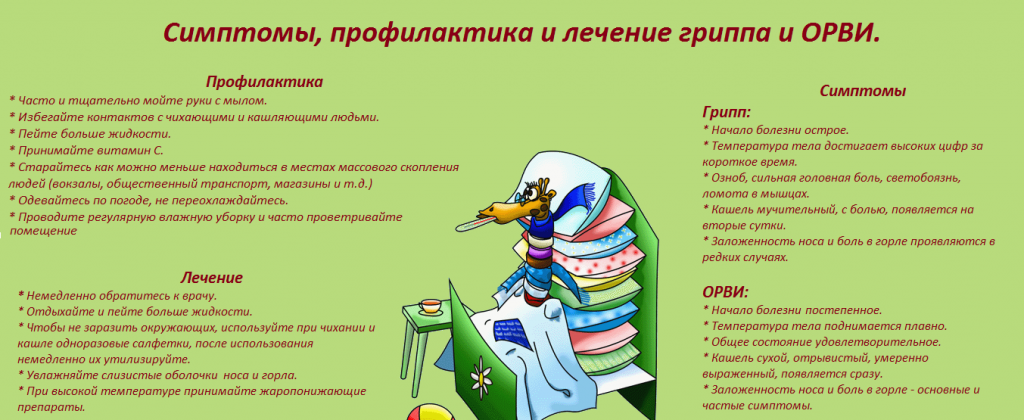 Симптомы, профилактика и лечение гриппа и ОРВИ.

Профилактика
* Часто и тщательно мойте руки с мылом.
* Избегайте контактов с чихающими и кашляющими людьми.
* Пейте больше жидкости.
* Принимайте витамин С.
* Старайтесь как можно меньше находиться в местах массового скопления людей (вокзалы, общественный транспорт, магазины и т.д.)
* Одевайтесь по погоде, не переохлаждайтесь.
* Проводите регулярную влажную уборку и часто проветривайте помещение

Лечение
* Немедленно обратитесь к врачу.
* Отдыхайте и пейте больше жидкости.
* Чтобы не заразить окружающих, используйте при чихании и кашле одноразовые салфетки, после использования немедленно их утилизируйте.
* Увлажняйте слизистые оболочки носа и горла.
* При высокой температуре принимайте жаропонижающие препараты.

Симптомы
Грипп:
* Начало болезни острое.
* Температура тела достигает высоких цифр за короткое время.
* Озноб, сильная головная боль, светобоязнь, ломота в мышцах.
* Кашель мучительный, с болью, появляется на вторые сутки.
* Заложенность носа и боль в горле проявляются в редких случаях.

ОРВИ:
* Начало болезни постепенное.
* Температура тела поднимается плавно.
* Общее состояние удовлетворительное.
* Кашель сухой, отрывистый, умеренно выраженный, появляется сразу.
* Заложенность носа и боль в горле - основные и частые симптомы.